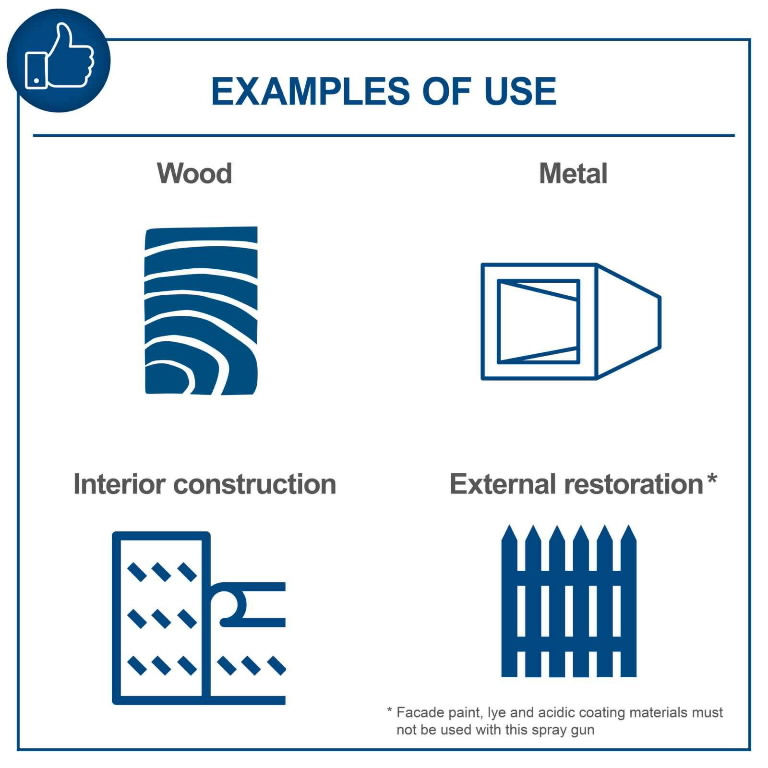 EXAMPLES OF USE

Wood

Metal

Interior construction

External restoration*

* Facade paint, lye and acidic coating materials must not be used with this spray gun